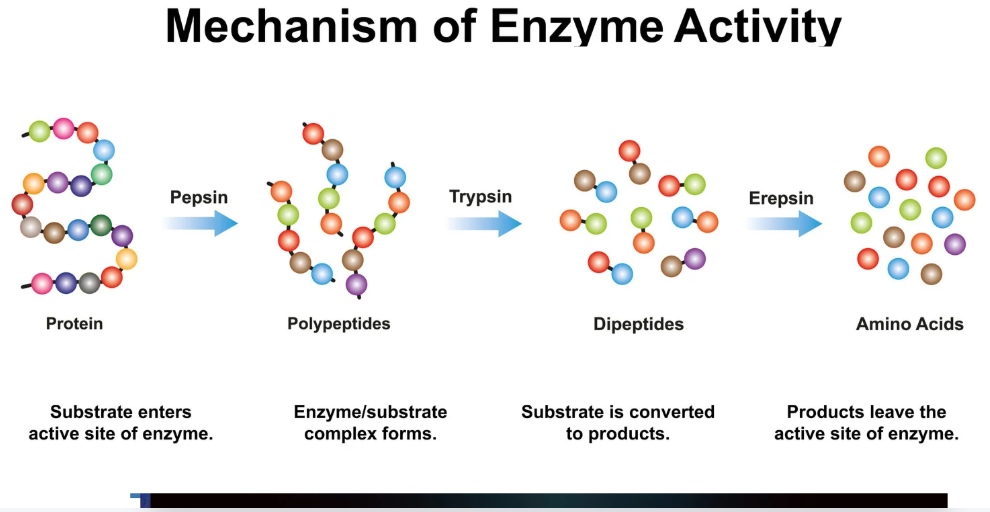 Mechanism of Enzyme Activity

Pepsin

Trypsin

Erepsin

Protein

Polypeptides

Dipeptides

Amino Acids

Substrate enters active site of enzyme.

Enzyme/substrate complex forms.

Substrate is converted to products.

Products leave the active site of enzyme.